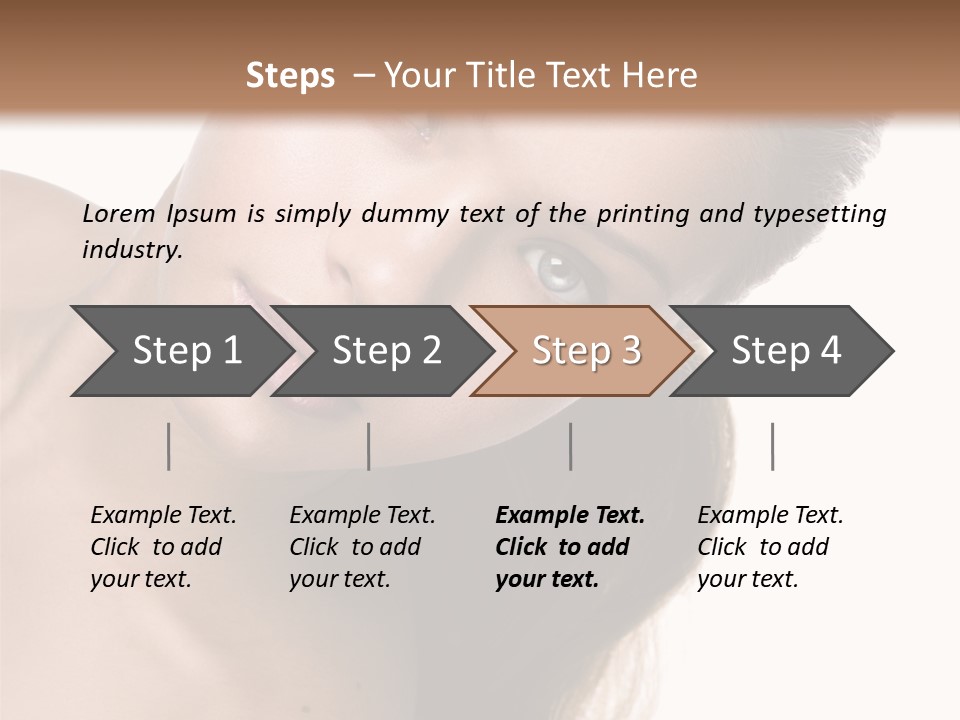 Steps – Your Title Text Here

Lorem Ipsum is simply dummy text of the printing and typesetting industry.

Step 1

Step 2

Step 3

Step 4

Example Text. Click to add your text.

Example Text. Click to add your text.

Example Text. Click to add your text.

Example Text. Click to add your text.